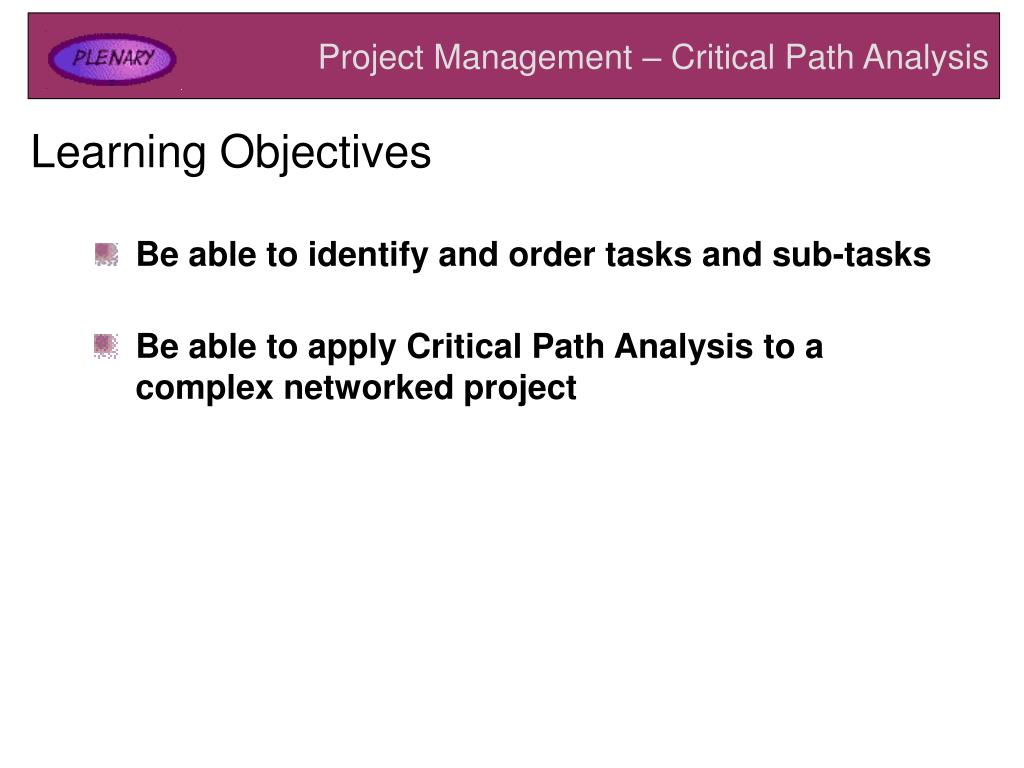 PLENARY

Project Management – Critical Path Analysis

Learning Objectives

Be able to identify and order tasks and sub-tasks

Be able to apply Critical Path Analysis to a complex networked project